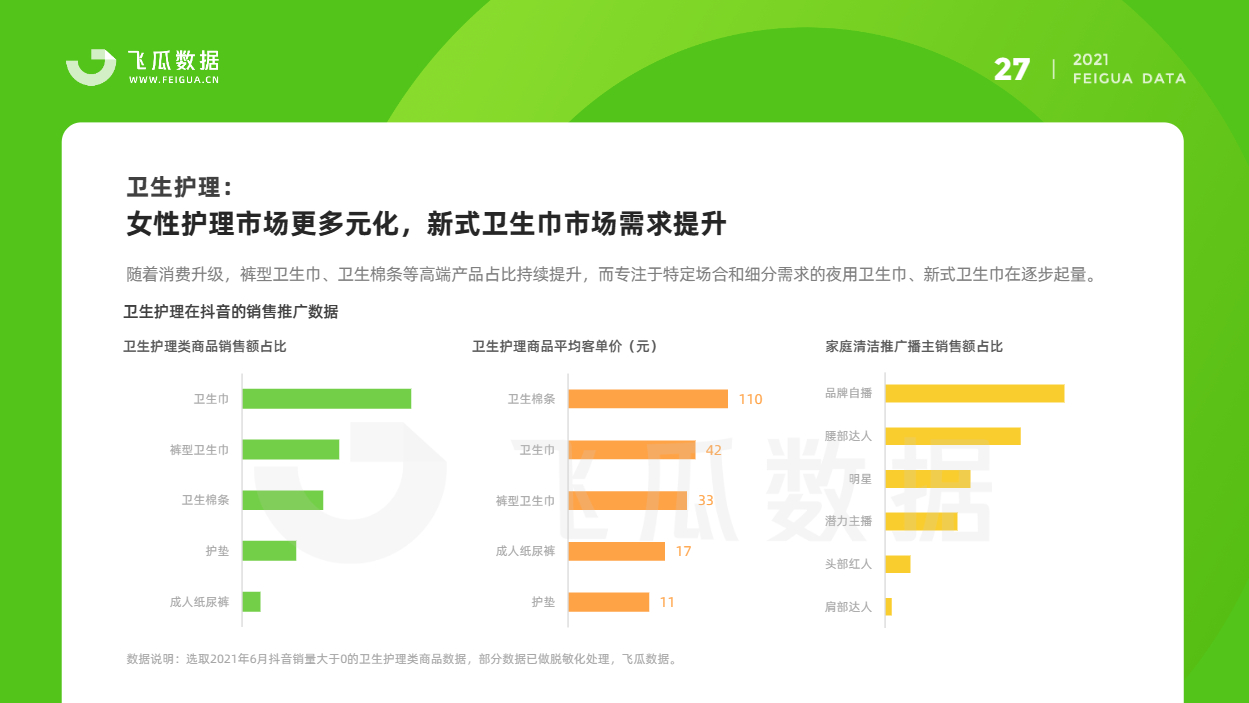 飞瓜数据
WWW.FEIGUA.CN

27 | 2021 FEIGUA DATA

卫生护理：
女性护理市场更多元化，新式卫生巾市场需求提升

随着消费升级，裤型卫生巾、卫生棉条等高端产品占比持续提升，而专注于特定场合和细分需求的夜用卫生巾、新式卫生巾在逐步起量。

卫生护理在抖音的销售推广数据

卫生护理类商品销售额占比

卫生巾
裤型卫生巾
卫生棉条
护垫
成人纸尿裤

卫生护理商品平均客单价（元）

卫生棉条 110
卫生巾 42
裤型卫生巾 33
成人纸尿裤 17
护垫 11

家庭清洁推广播主销售额占比

品牌自播
腰部达人
明星
潜力主播
头部红人
肩部达人

飞瓜数据

数据说明：选取2021年6月抖音销量大于0的卫生护理类商品数据，部分数据已做脱敏化处理，飞瓜数据。